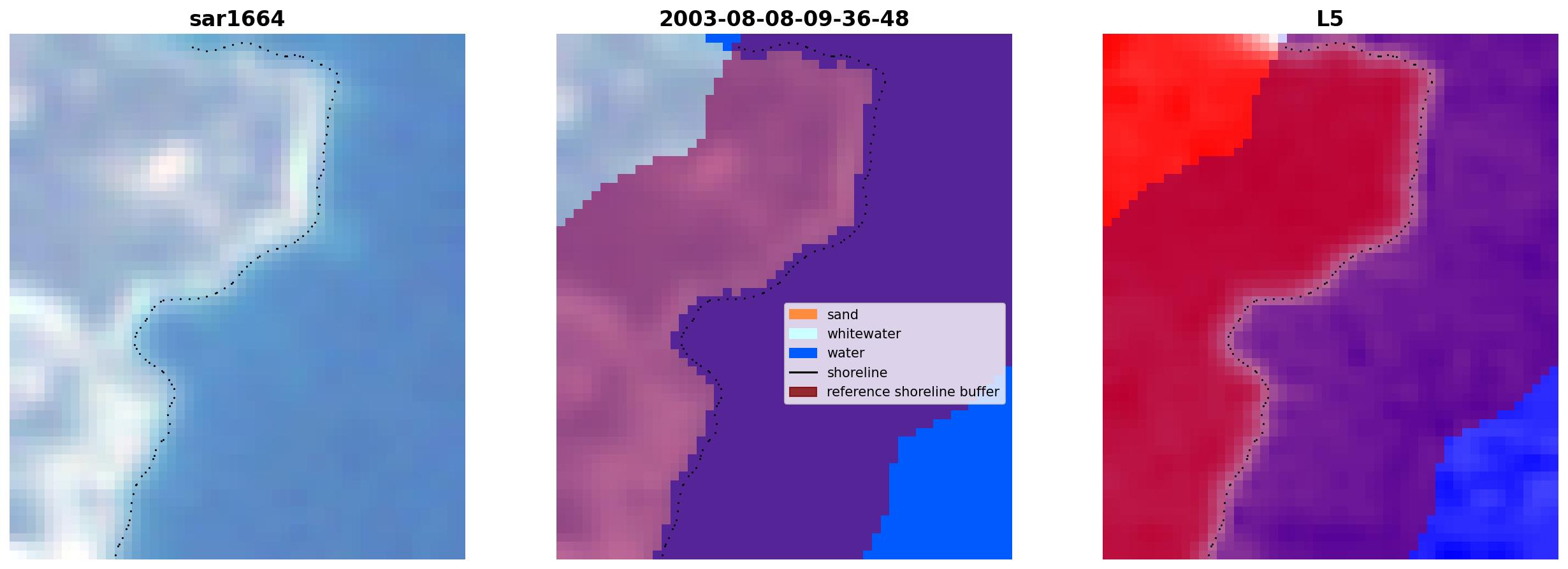 sar1664

2003-08-08-09-36-48

sand
whitewater
water
shoreline
reference shoreline buffer

L5